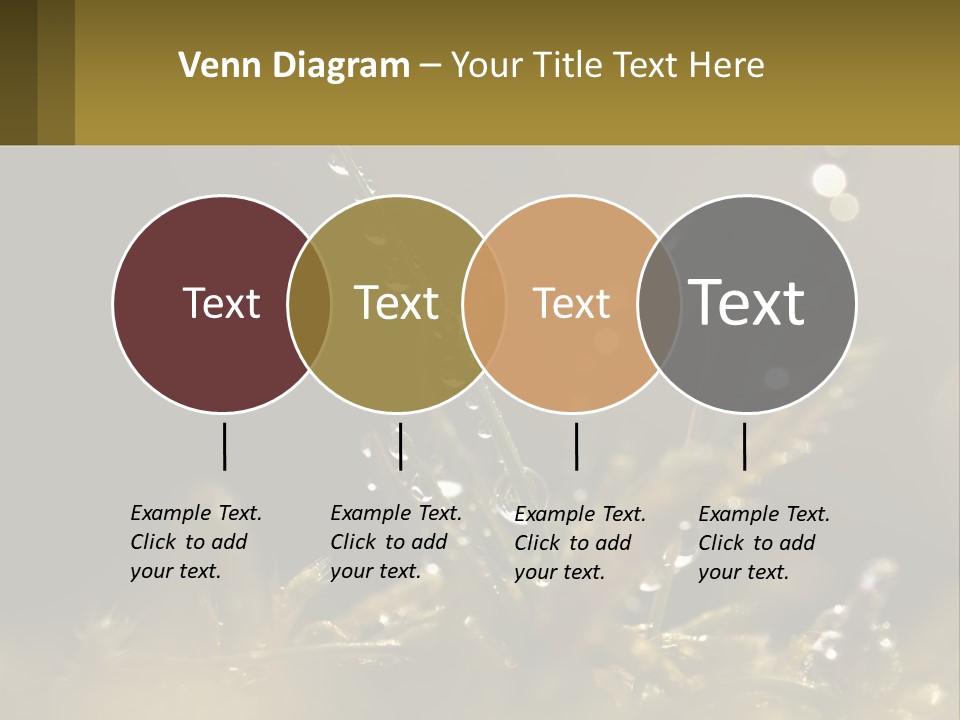 Venn Diagram – Your Title Text Here

Text

Text

Text

Text

Example Text. Click to add your text.

Example Text. Click to add your text.

Example Text. Click to add your text.

Example Text. Click to add your text.